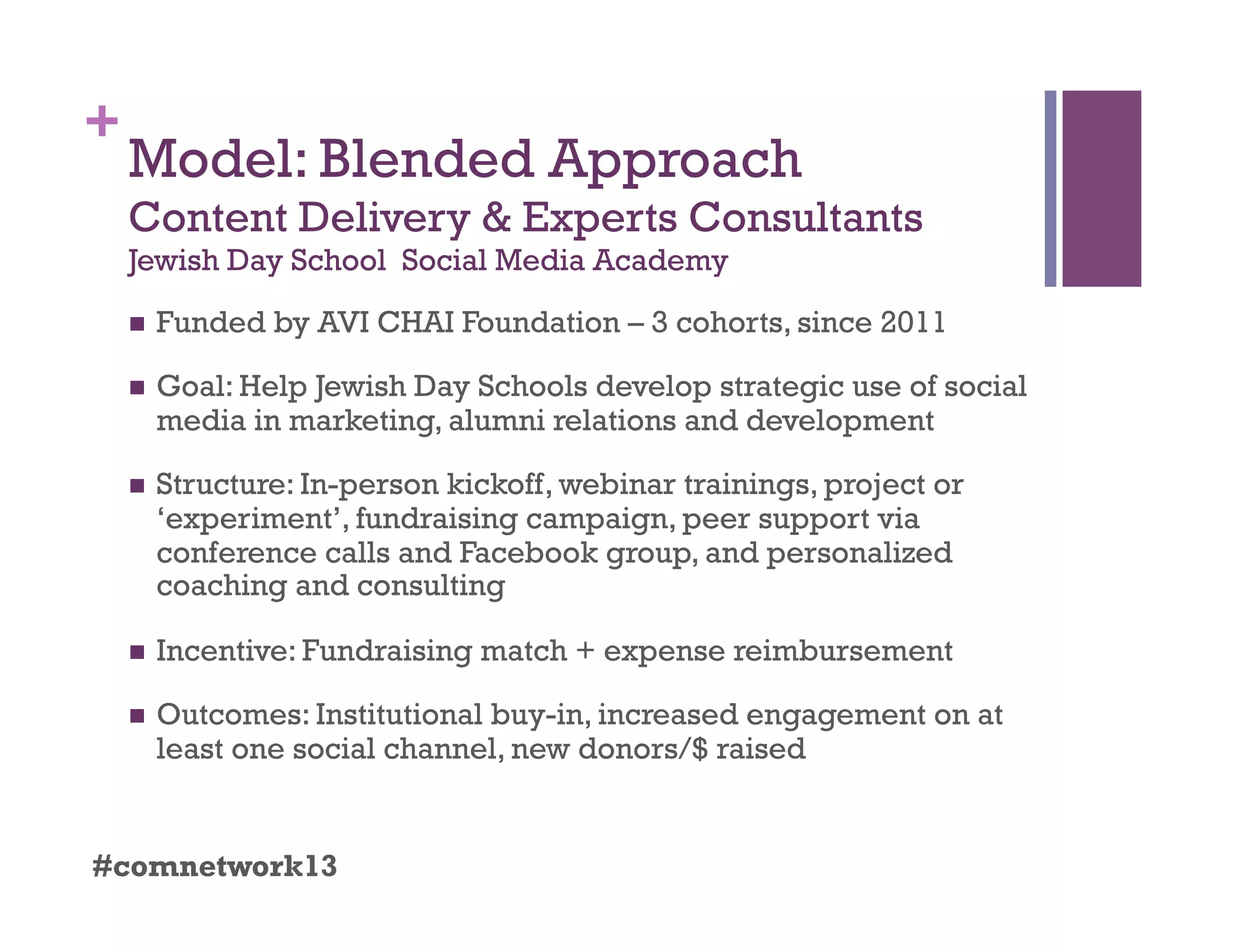 +
Model: Blended Approach
Content Delivery & Experts Consultants
Jewish Day School  Social Media Academy

■ Funded by AVI CHAI Foundation – 3 cohorts, since 2011

■ Goal: Help Jewish Day Schools develop strategic use of social media in marketing, alumni relations and development

■ Structure: In-person kickoff, webinar trainings, project or ‘experiment’, fundraising campaign, peer support via conference calls and Facebook group, and personalized coaching and consulting

■ Incentive: Fundraising match + expense reimbursement

■ Outcomes: Institutional buy-in, increased engagement on at least one social channel, new donors/$ raised

#comnetwork13